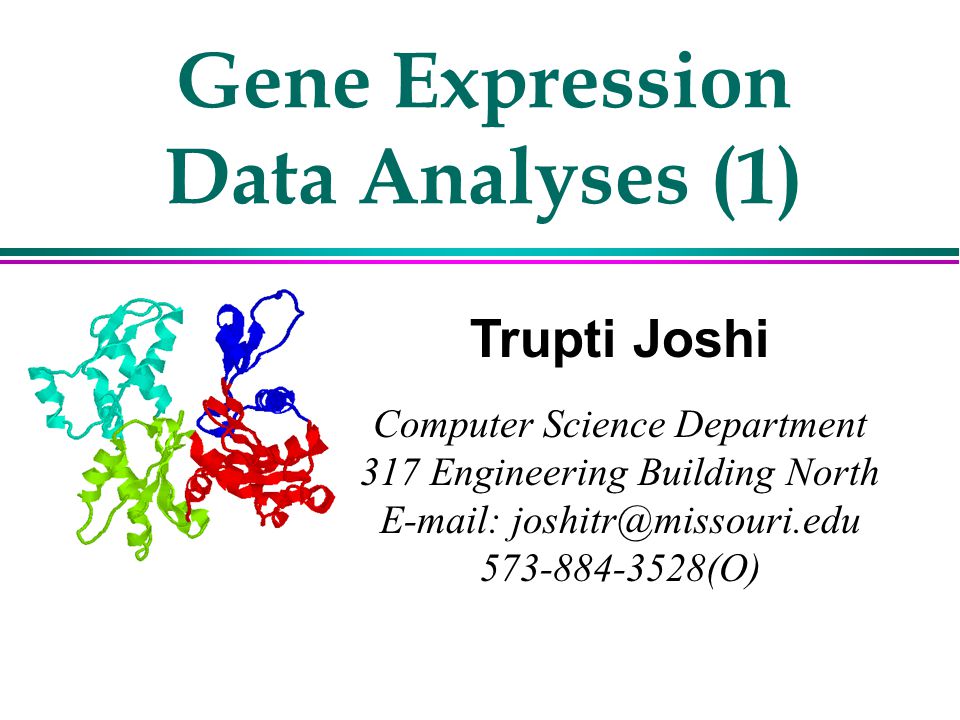 Gene Expression Data Analyses (1)

Trupti Joshi

Computer Science Department
317 Engineering Building North
E-mail: joshitr@missouri.edu
573-884-3528(O)